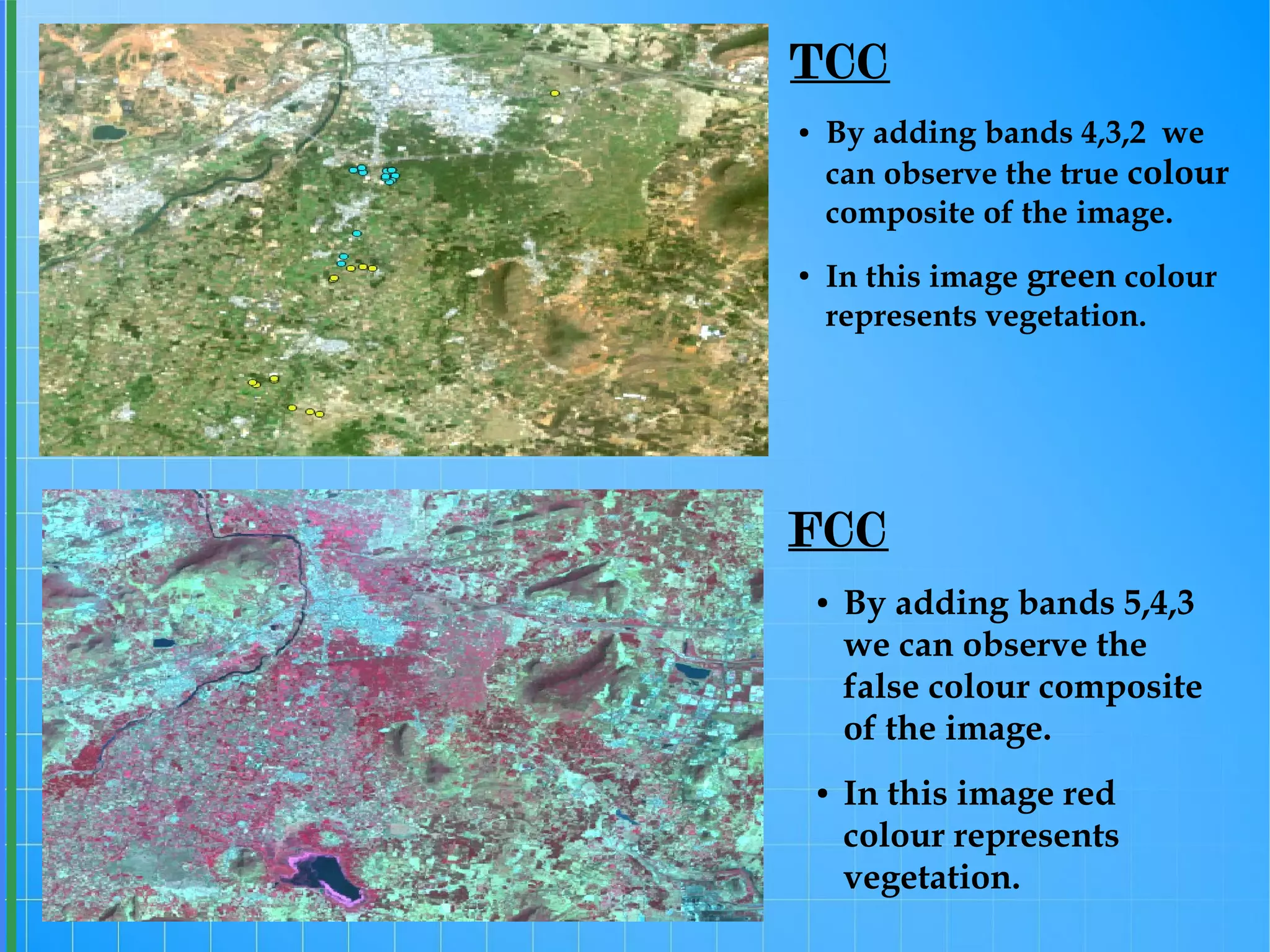 TCC

• By adding bands 4,3,2 we can observe the true colour composite of the image.

• In this image green colour represents vegetation.

FCC

• By adding bands 5,4,3 we can observe the false colour composite of the image.

• In this image red colour represents vegetation.